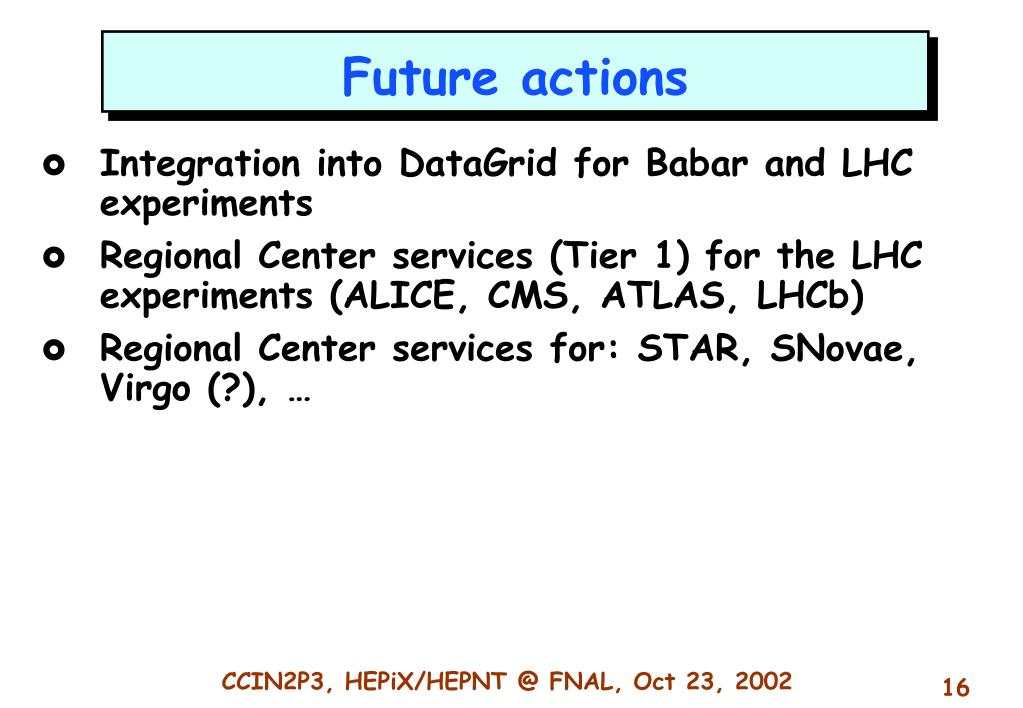 Future actions

- Integration into DataGrid for Babar and LHC experiments
- Regional Center services (Tier 1) for the LHC experiments (ALICE, CMS, ATLAS, LHCb)
- Regional Center services for: STAR, SNovae, Virgo (?), …

CCIN2P3, HEPiX/HEPNT @ FNAL, Oct 23, 2002

16